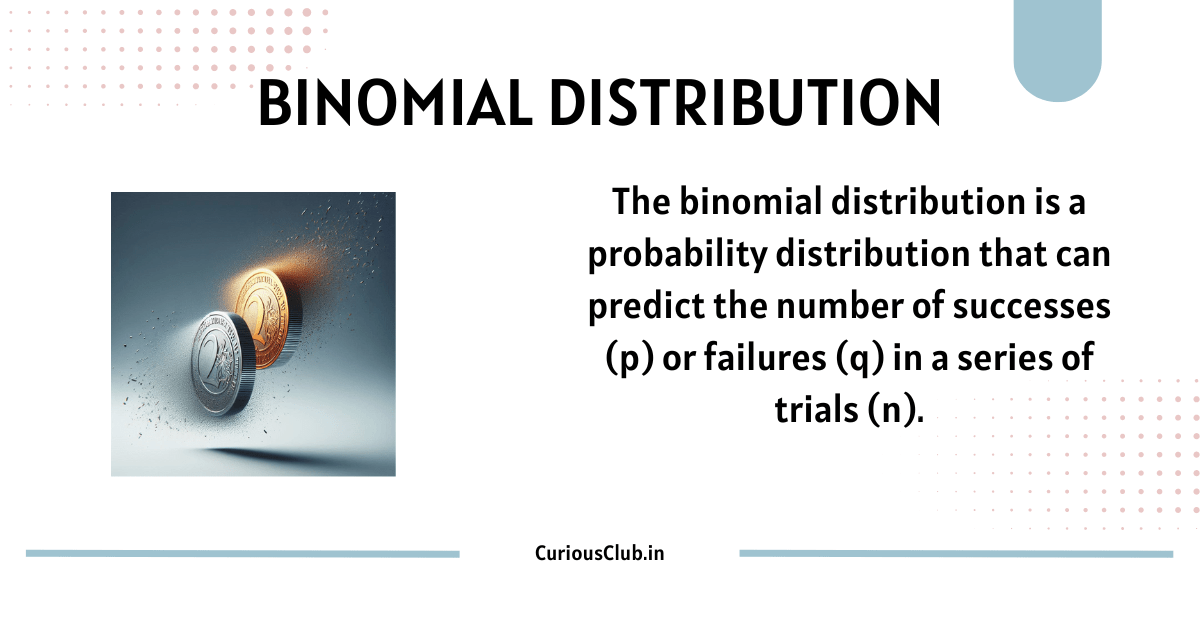 BINOMIAL DISTRIBUTION

The binomial distribution is a probability distribution that can predict the number of successes (p) or failures (q) in a series of trials (n).

CuriousClub.in